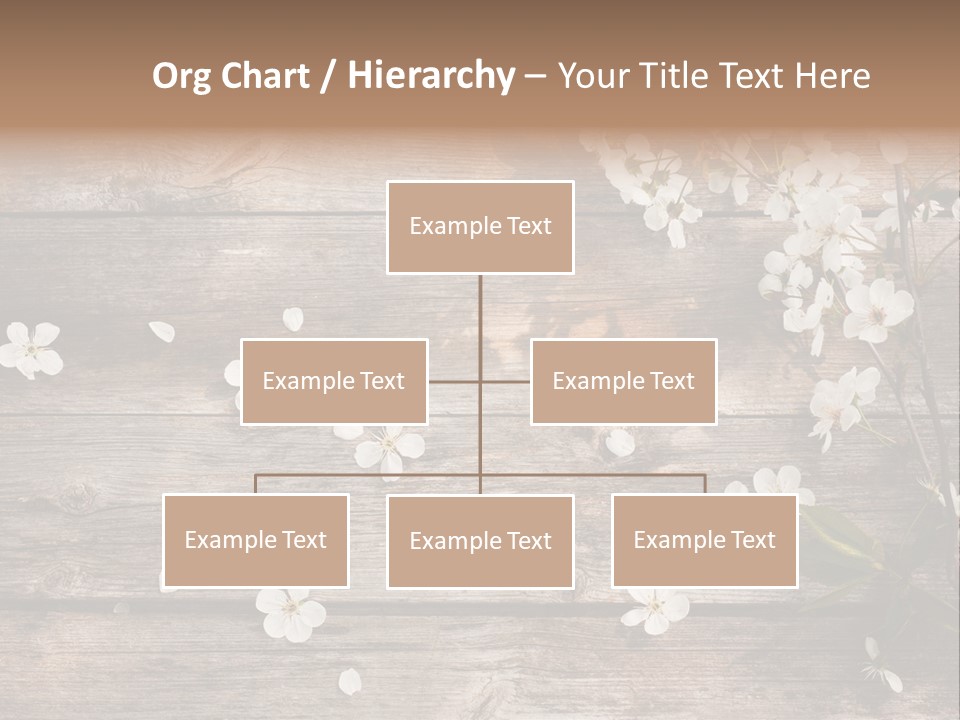 Org Chart / Hierarchy – Your Title Text Here

Example Text

Example Text

Example Text

Example Text

Example Text

Example Text